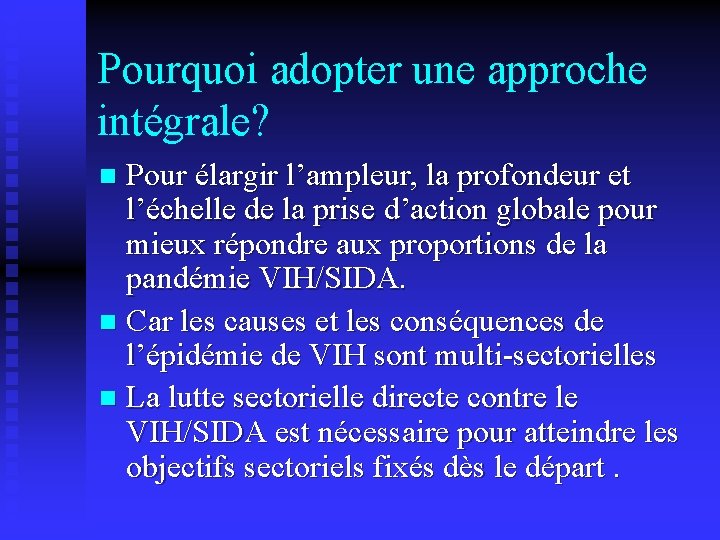 Pourquoi adopter une approche intégrale?

Pour élargir l’ampleur, la profondeur et l’échelle de la prise d’action globale pour mieux répondre aux proportions de la pandémie VIH/SIDA.

Car les causes et les conséquences de l’épidémie de VIH sont multi-sectorielles

La lutte sectorielle directe contre le VIH/SIDA est nécessaire pour atteindre les objectifs sectoriels fixés dès le départ .